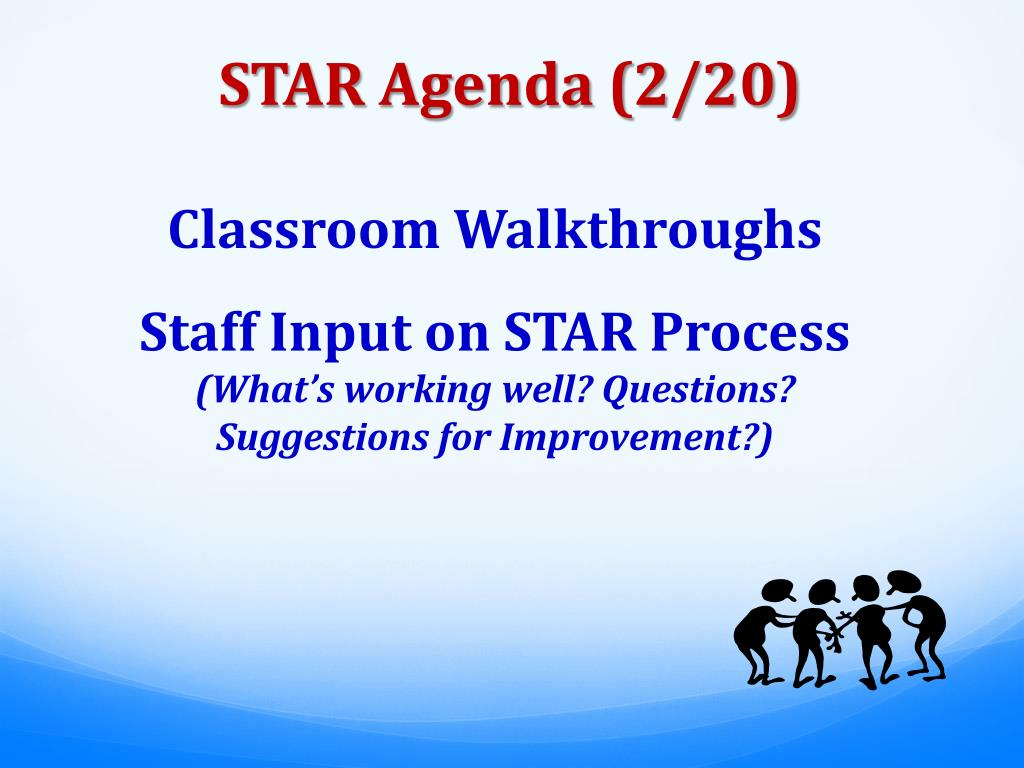 STAR Agenda (2/20)

Classroom Walkthroughs

Staff Input on STAR Process
(What's working well? Questions? Suggestions for Improvement?)